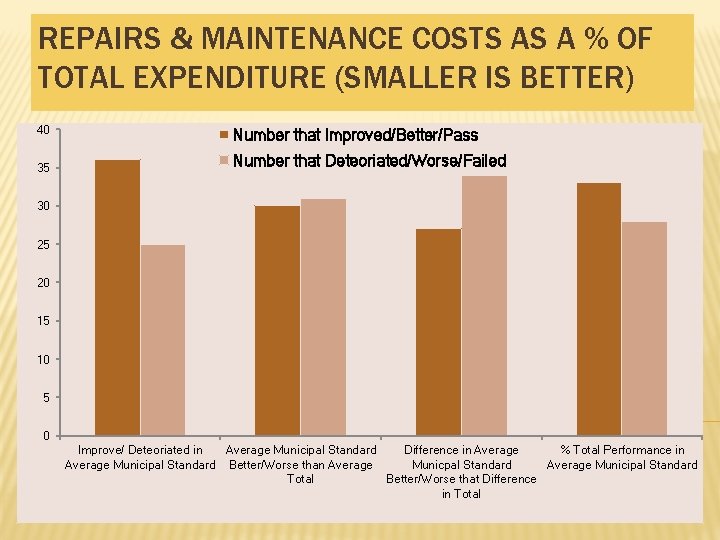 REPAIRS & MAINTENANCE COSTS AS A % OF TOTAL EXPENDITURE (SMALLER IS BETTER)

Number that Improved/Better/Pass
Number that Deteoriated/Worse/Failed

40
35
30
25
20
15
10
5
0

Improve/ Deteoriated in Average Municipal Standard

Average Municipal Standard Better/Worse than Average Total

Difference in Average Municpal Standard Better/Worse that Difference in Total

% Total Performance in Average Municipal Standard